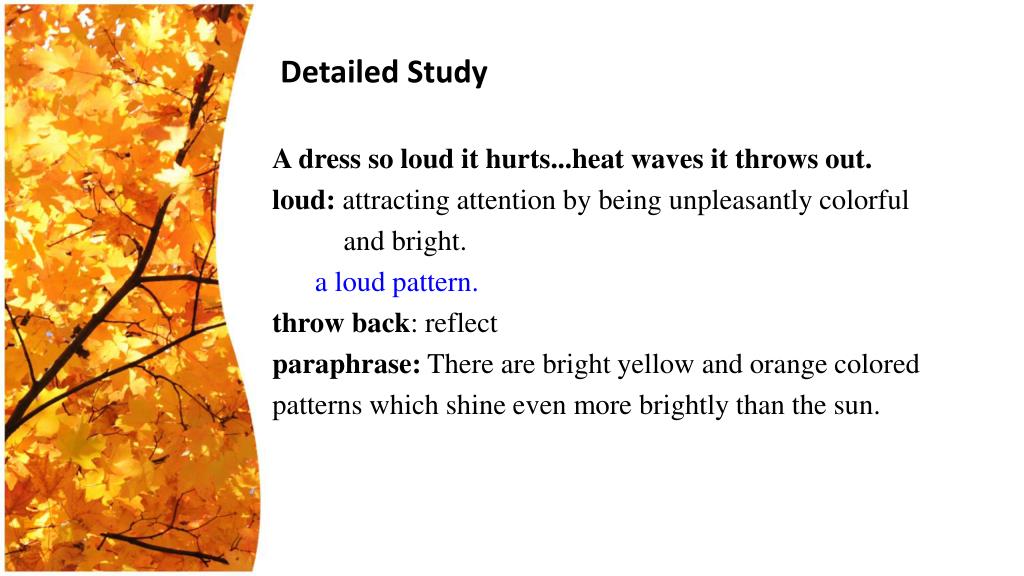 Detailed Study

A dress so loud it hurts...heat waves it throws out.
loud: attracting attention by being unpleasantly colorful and bright.
a loud pattern.
throw back: reflect
paraphrase: There are bright yellow and orange colored patterns which shine even more brightly than the sun.